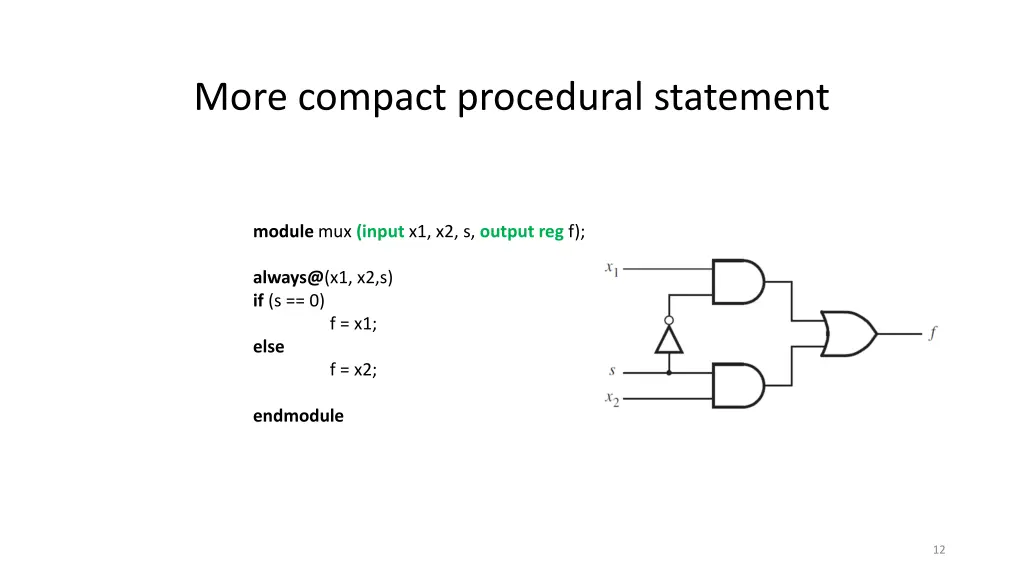 More compact procedural statement

module mux (input x1, x2, s, output reg f);

always@(x1, x2,s)
if (s == 0)
f = x1;
else
f = x2;

endmodule

$x_1$

$s$

$x_2$

$f$

12